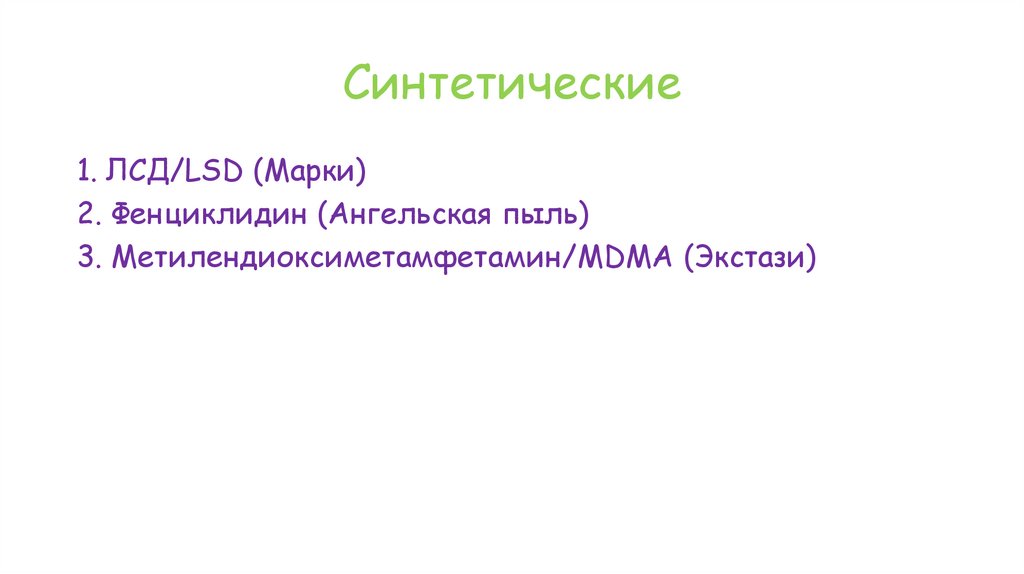 Синтетические

1. ЛСД/LSD (Марки)
2. Фенциклидин (Ангельская пыль)
3. Метилендиоксиметамфетамин/MDMA (Экстази)